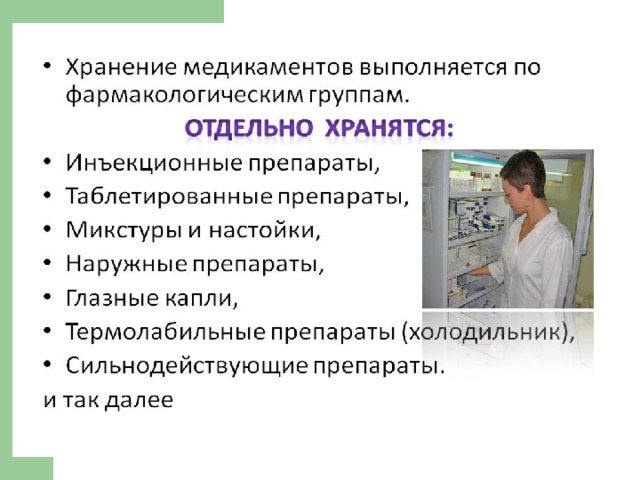 • Хранение медикаментов выполняется по фармакологическим группам.

ОТДЕЛЬНО ХРАНЯТСЯ:

• Инъекционные препараты,
• Таблетированные препараты,
• Микстуры и настойки,
• Наружные препараты,
• Глазные капли,
• Термолабильные препараты (холодильник),
• Сильнодействующие препараты.

и так далее